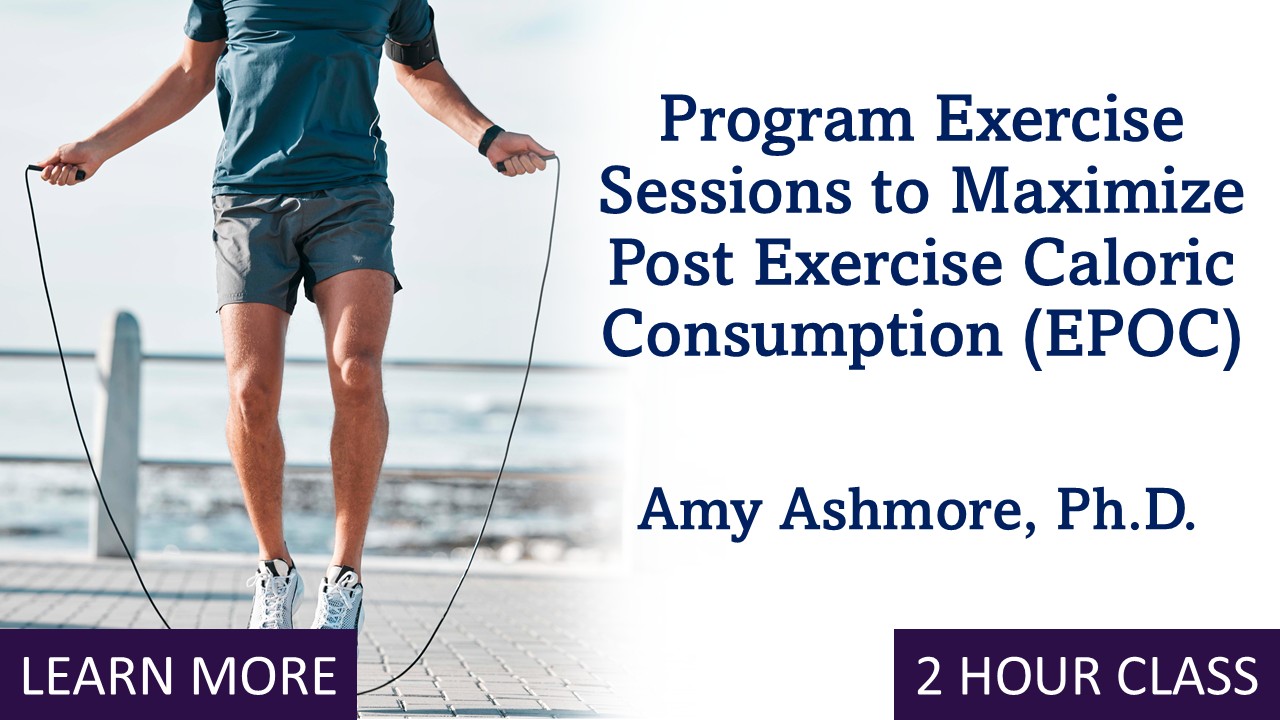 Program Exercise Sessions to Maximize Post Exercise Caloric Consumption (EPOC)

Amy Ashmore, Ph.D.

LEARN MORE

2 HOUR CLASS